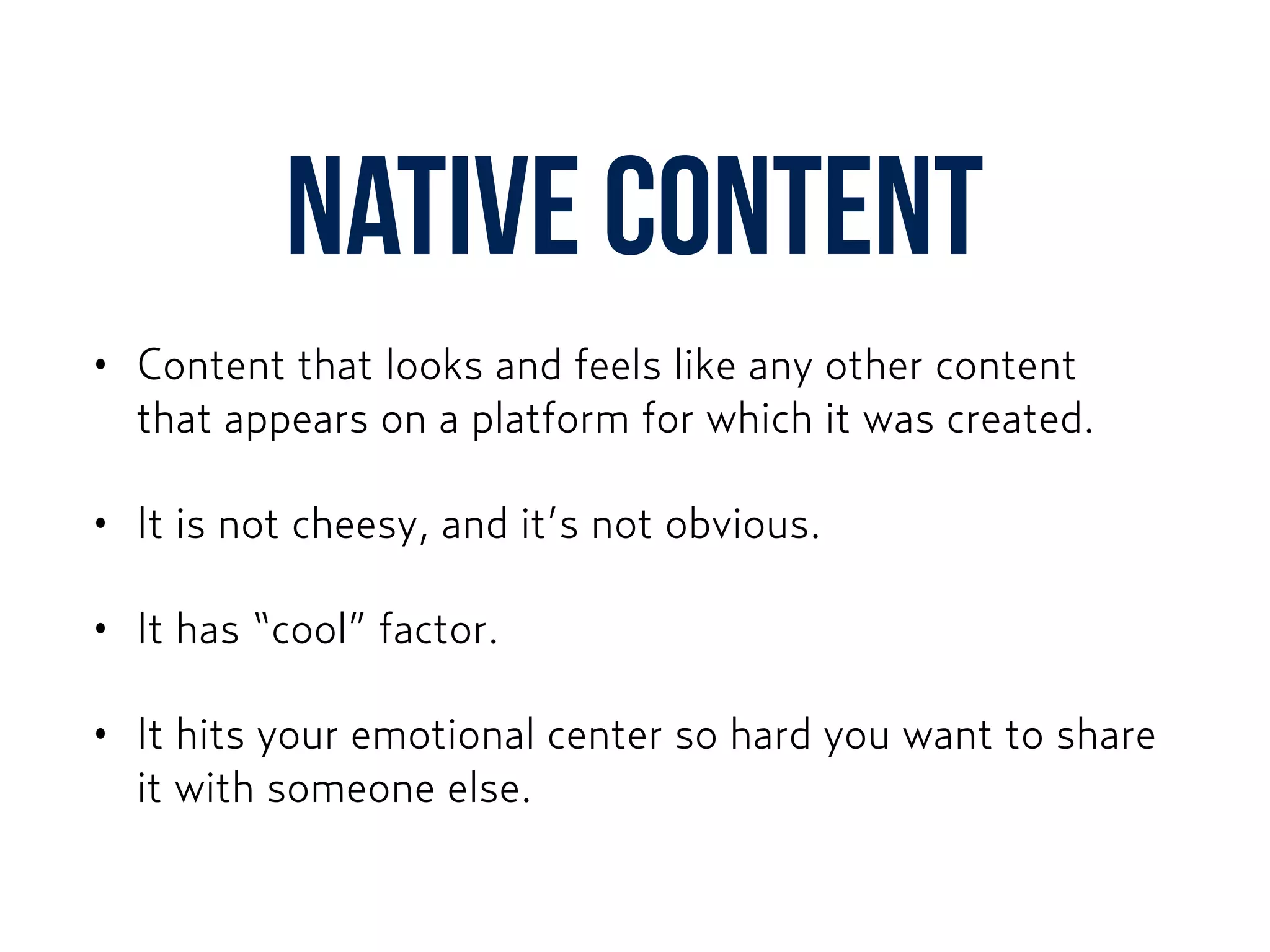 NATIVE CONTENT

• Content that looks and feels like any other content that appears on a platform for which it was created.

• It is not cheesy, and it's not obvious.

• It has "cool" factor.

• It hits your emotional center so hard you want to share it with someone else.